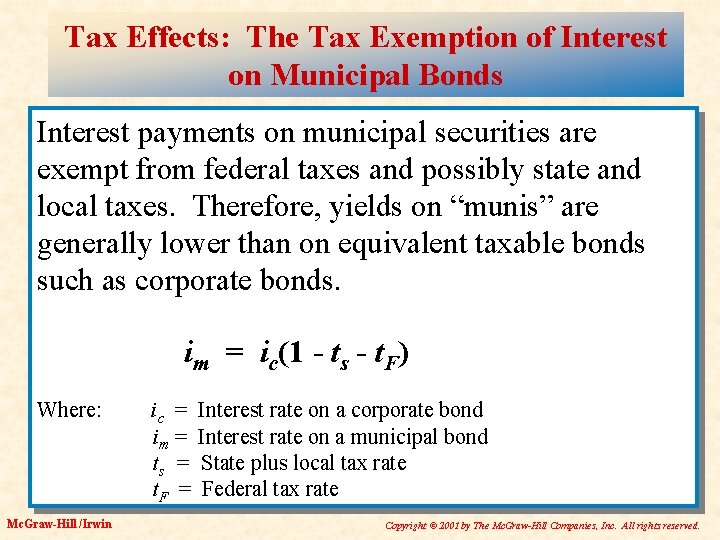 Tax Effects: The Tax Exemption of Interest on Municipal Bonds

Interest payments on municipal securities are exempt from federal taxes and possibly state and local taxes. Therefore, yields on “munis” are generally lower than on equivalent taxable bonds such as corporate bonds.

$i_m = i_c(1 - t_s - t_F)$

Where: $i_c$ = Interest rate on a corporate bond
$i_m$ = Interest rate on a municipal bond
$t_s$ = State plus local tax rate
$t_F$ = Federal tax rate

McGraw-Hill/Irwin

Copyright © 2001 by The McGraw-Hill Companies, Inc. All rights reserved.